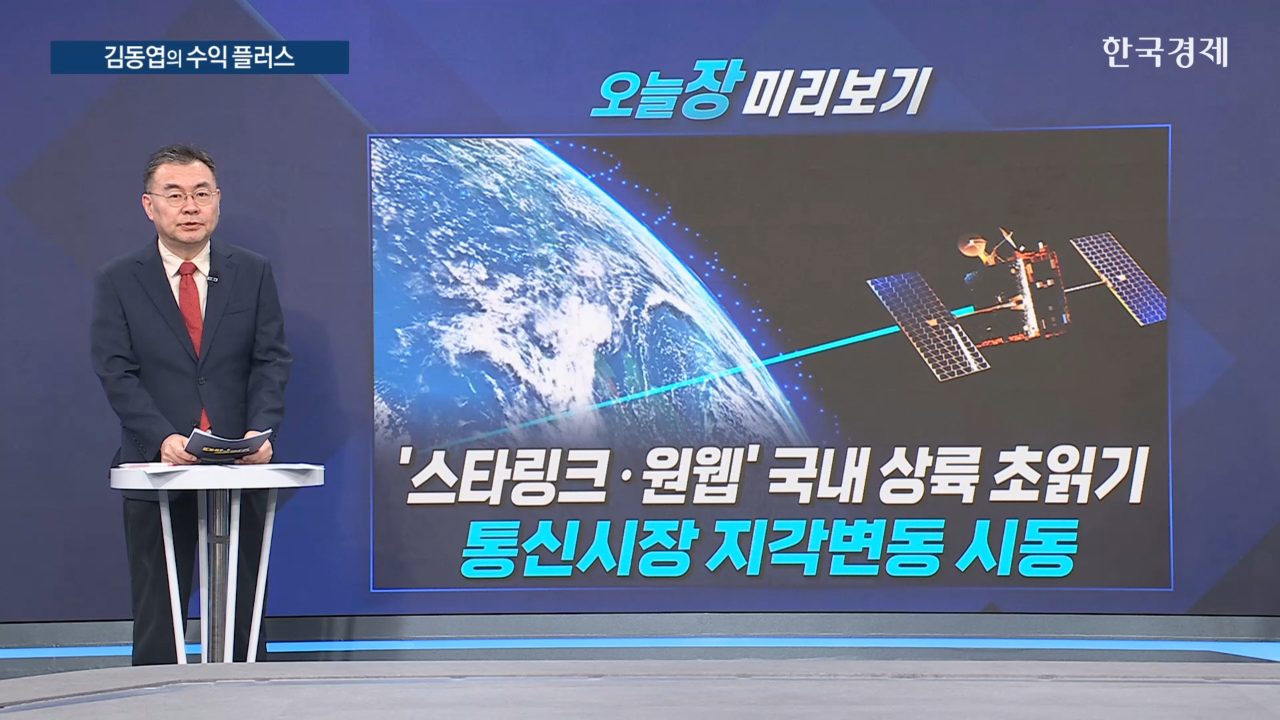 김동엽의 수익 플러스

한국경제

오늘장 미리보기

'스타링크·원웹' 국내 상륙 초읽기
통신시장 지각변동 시동